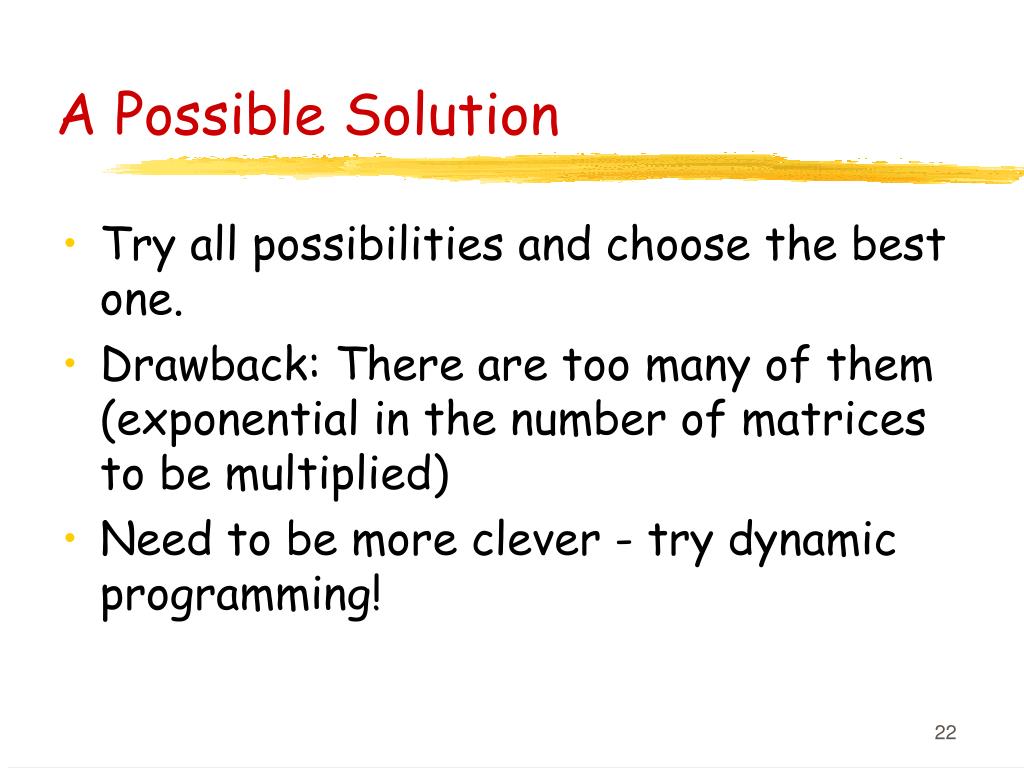 A Possible Solution

• Try all possibilities and choose the best one.
• Drawback: There are too many of them (exponential in the number of matrices to be multiplied)
• Need to be more clever - try dynamic programming!

22